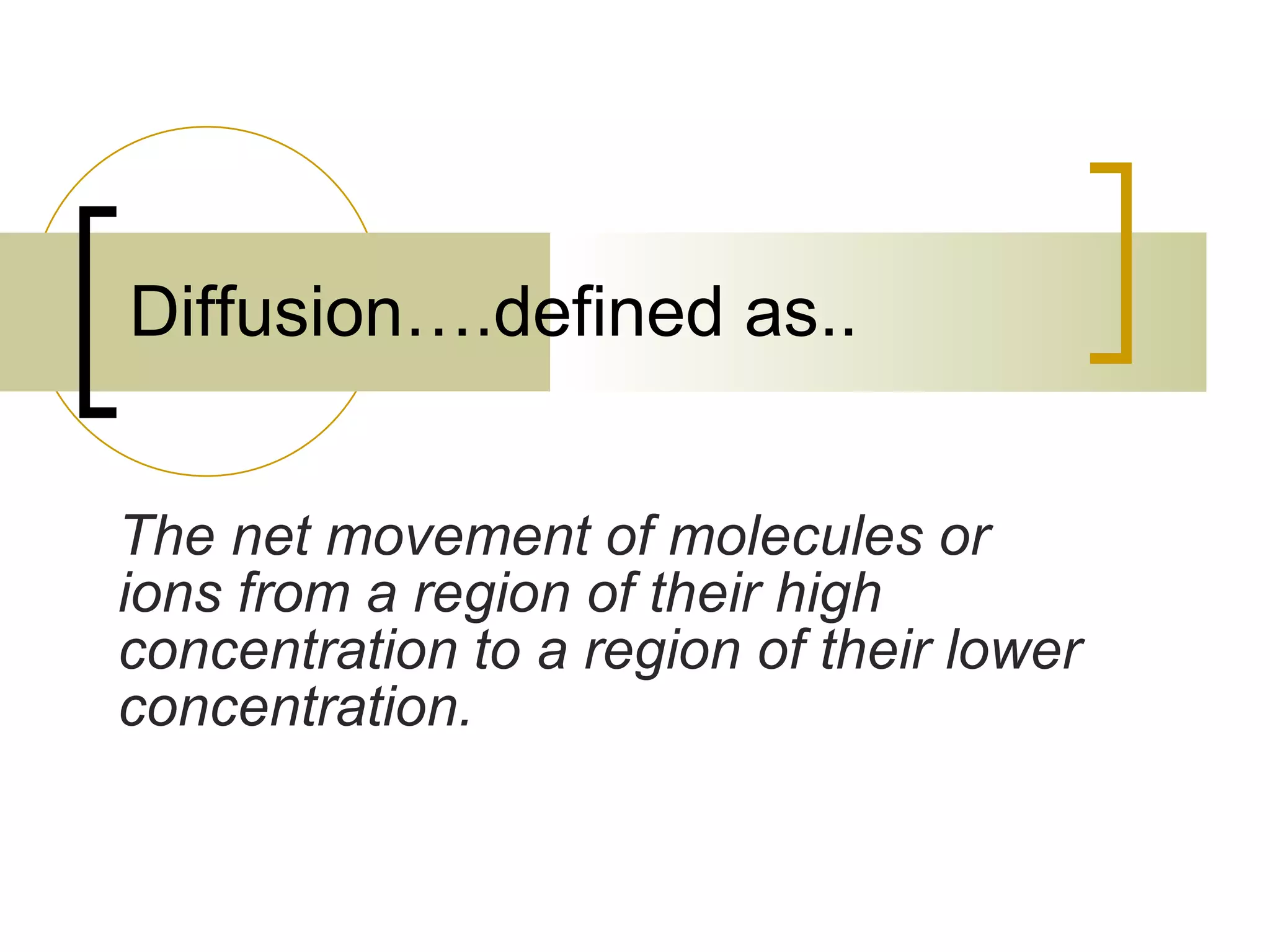 Diffusion….defined as..

The net movement of molecules or ions from a region of their high concentration to a region of their lower concentration.